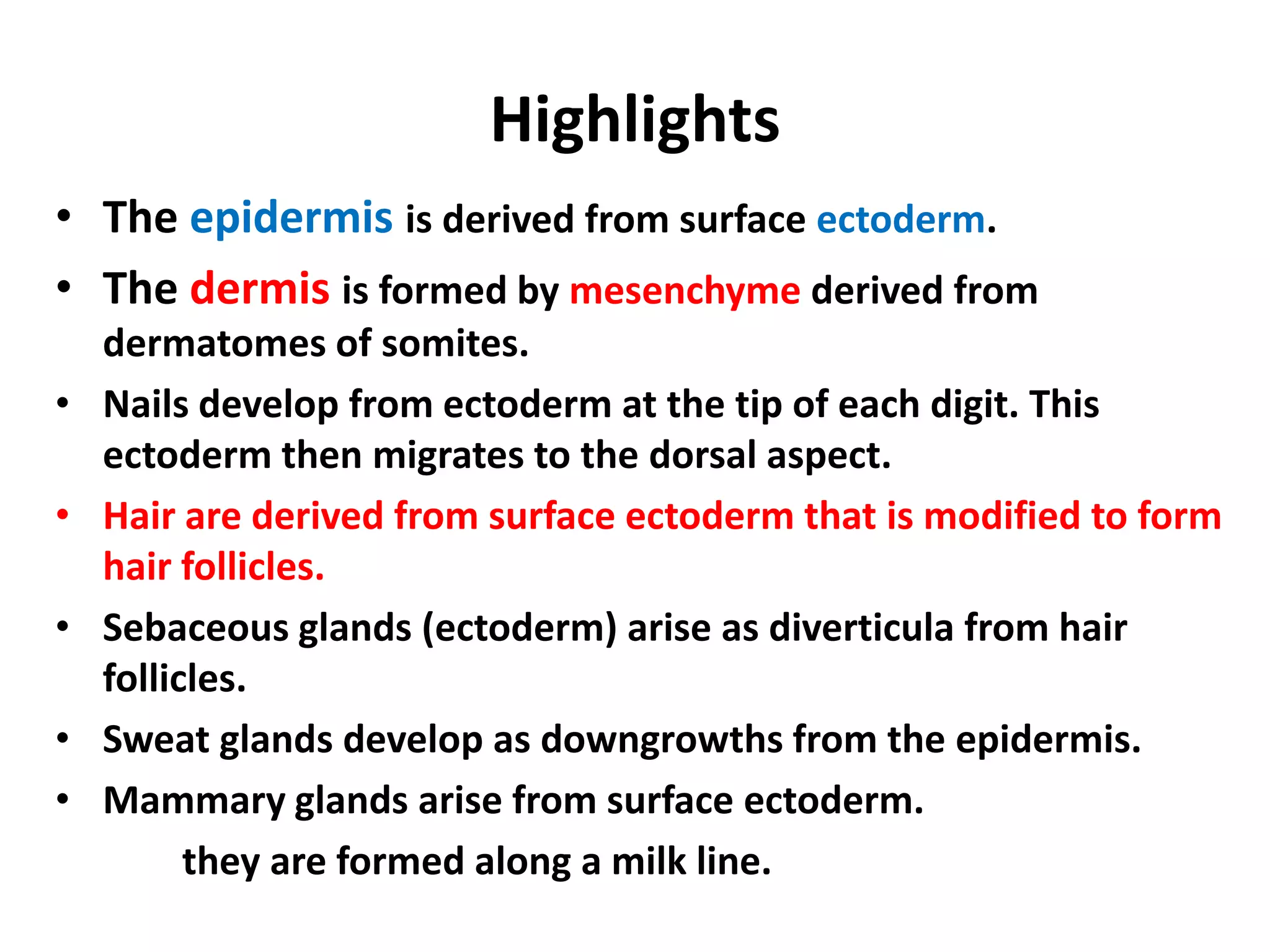 Highlights

• The epidermis is derived from surface ectoderm.
• The dermis is formed by mesenchyme derived from dermatomes of somites.
• Nails develop from ectoderm at the tip of each digit. This ectoderm then migrates to the dorsal aspect.
• Hair are derived from surface ectoderm that is modified to form hair follicles.
• Sebaceous glands (ectoderm) arise as diverticula from hair follicles.
• Sweat glands develop as downgrowths from the epidermis.
• Mammary glands arise from surface ectoderm.
they are formed along a milk line.